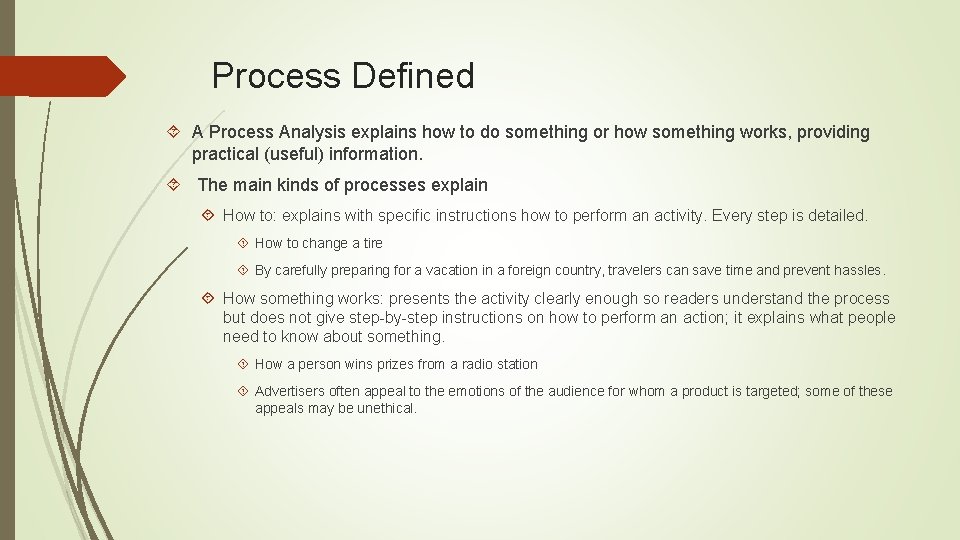 Process Defined

A Process Analysis explains how to do something or how something works, providing practical (useful) information.

The main kinds of processes explain

How to: explains with specific instructions how to perform an activity. Every step is detailed.

How to change a tire

By carefully preparing for a vacation in a foreign country, travelers can save time and prevent hassles.

How something works: presents the activity clearly enough so readers understand the process but does not give step-by-step instructions on how to perform an action; it explains what people need to know about something.

How a person wins prizes from a radio station

Advertisers often appeal to the emotions of the audience for whom a product is targeted; some of these appeals may be unethical.